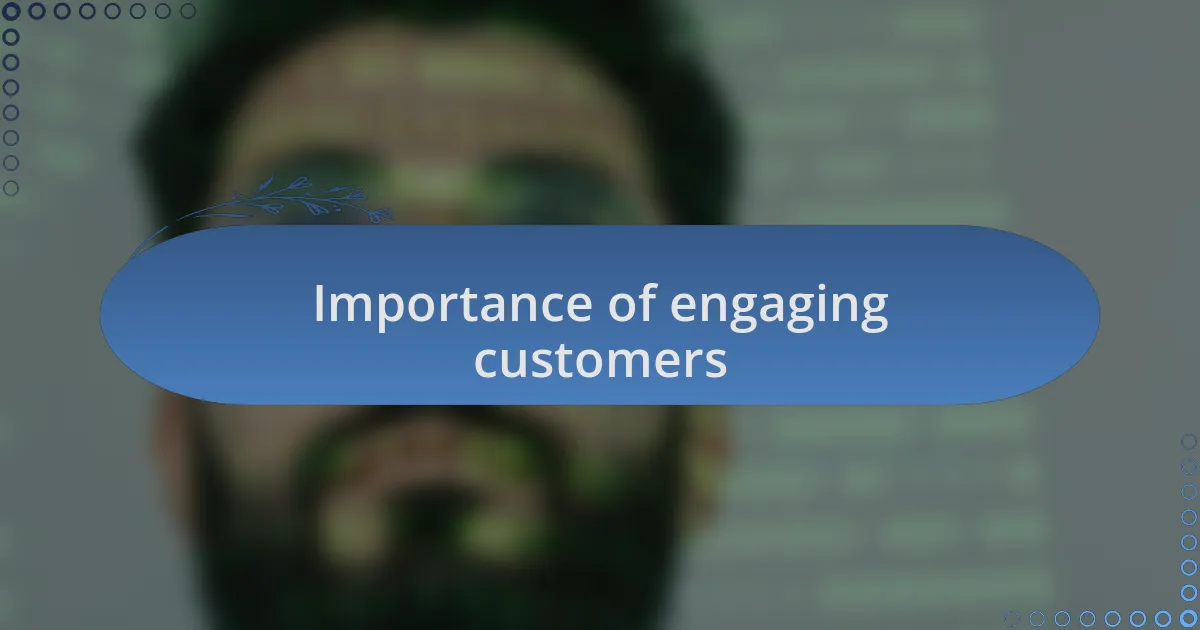 Importance of engaging customers